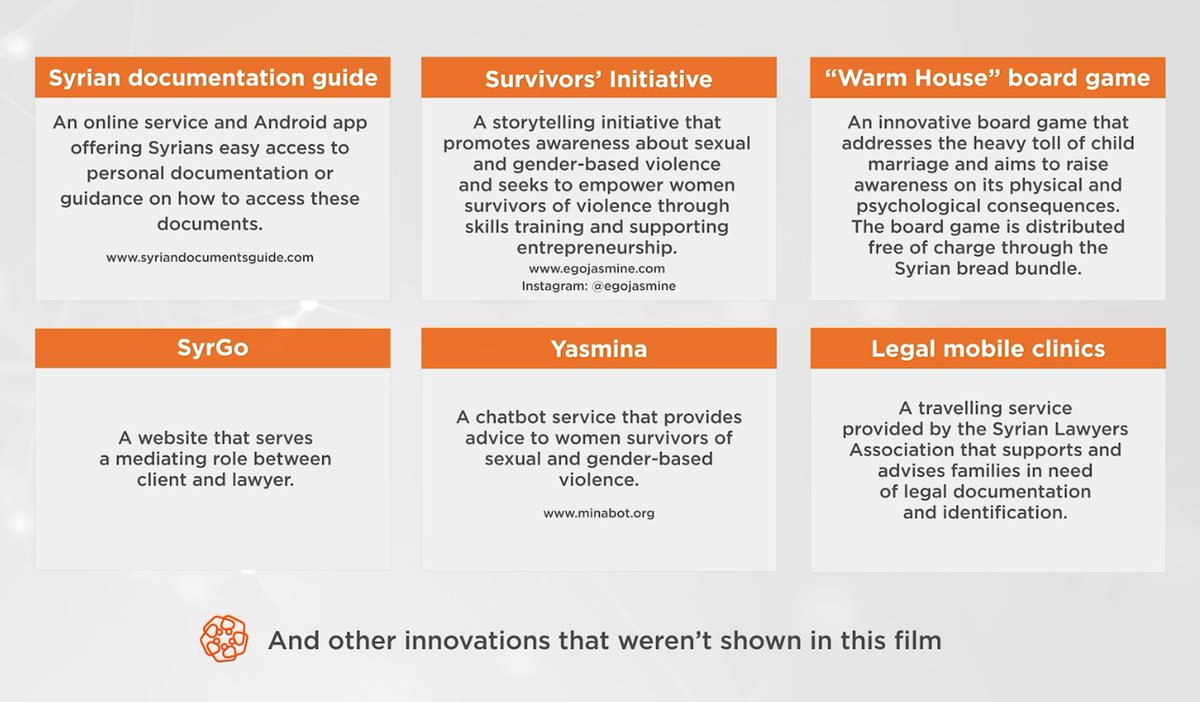 Syrian documentation guide

An online service and Android app offering Syrians easy access to personal documentation or guidance on how to access these documents.

www.syriandocumentsguide.com

Survivors' Initiative

A storytelling initiative that promotes awareness about sexual and gender-based violence and seeks to empower women survivors of violence through skills training and supporting entrepreneurship.

www.egojasmine.com
Instagram: @egojasmine

"Warm House" board game

An innovative board game that addresses the heavy toll of child marriage and aims to raise awareness on its physical and psychological consequences. The board game is distributed free of charge through the Syrian bread bundle.

SyrGo

A website that serves a mediating role between client and lawyer.

Yasmina

A chatbot service that provides advice to women survivors of sexual and gender-based violence.

www.minabot.org

Legal mobile clinics

A travelling service provided by the Syrian Lawyers Association that supports and advises families in need of legal documentation and identification.

And other innovations that weren't shown in this film